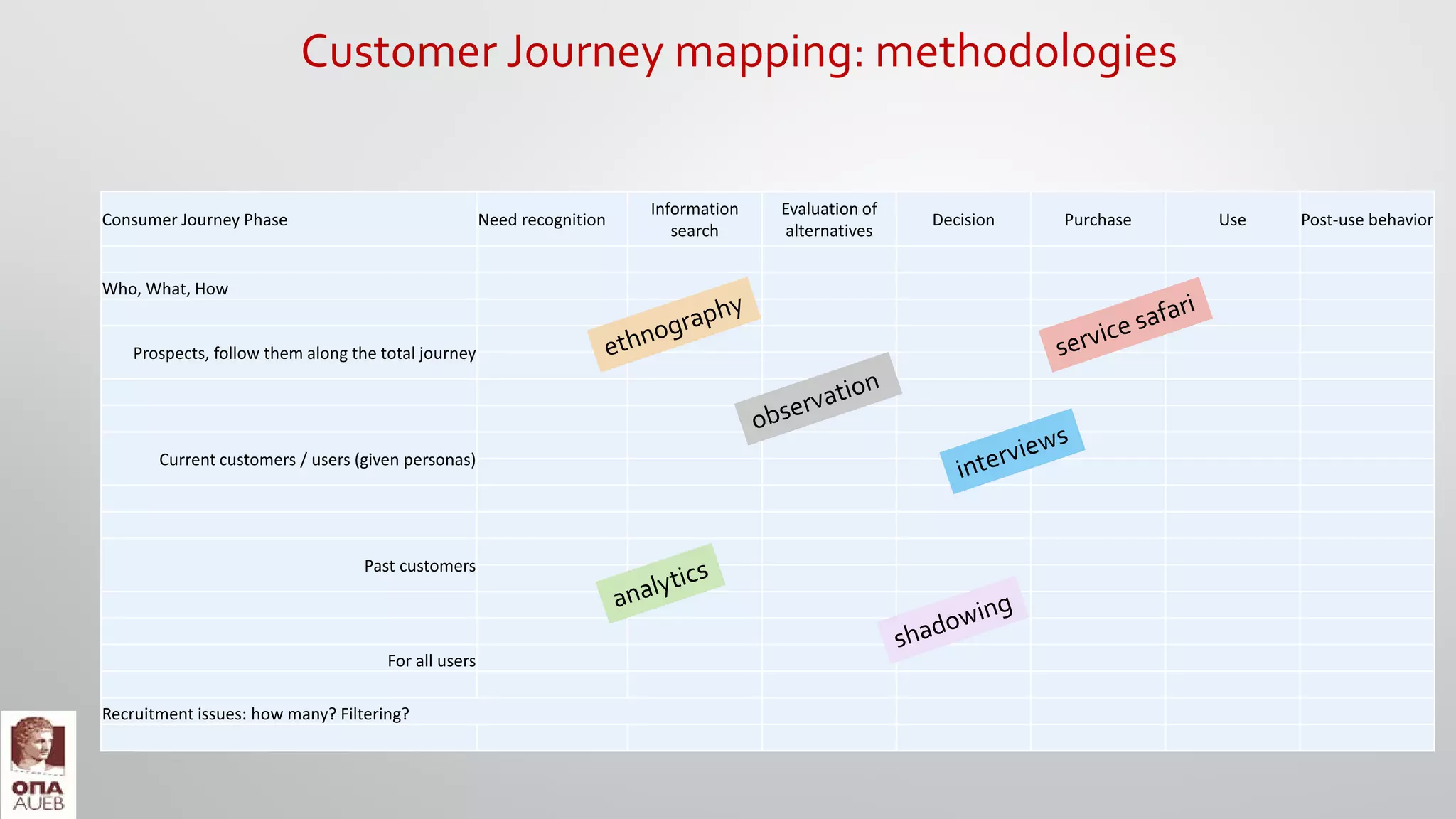 Customer Journey mapping: methodologies

| Consumer Journey Phase | Need recognition | Information search | Evaluation of alternatives | Decision | Purchase | Use | Post-use behavior |
|---|---|---|---|---|---|---|---|
| Who, What, How | | | | | | | |
| Prospects, follow them along the total journey | | | | | | | |
| Current customers / users (given personas) | | | | | | | |
| Past customers | | | | | | | |
| For all users | | | | | | | |
| Recruitment issues: how many? Filtering? | | | | | | | |

ethnography

service safari

observation

interviews

analytics

shadowing

ΟΠΑ
AUEB